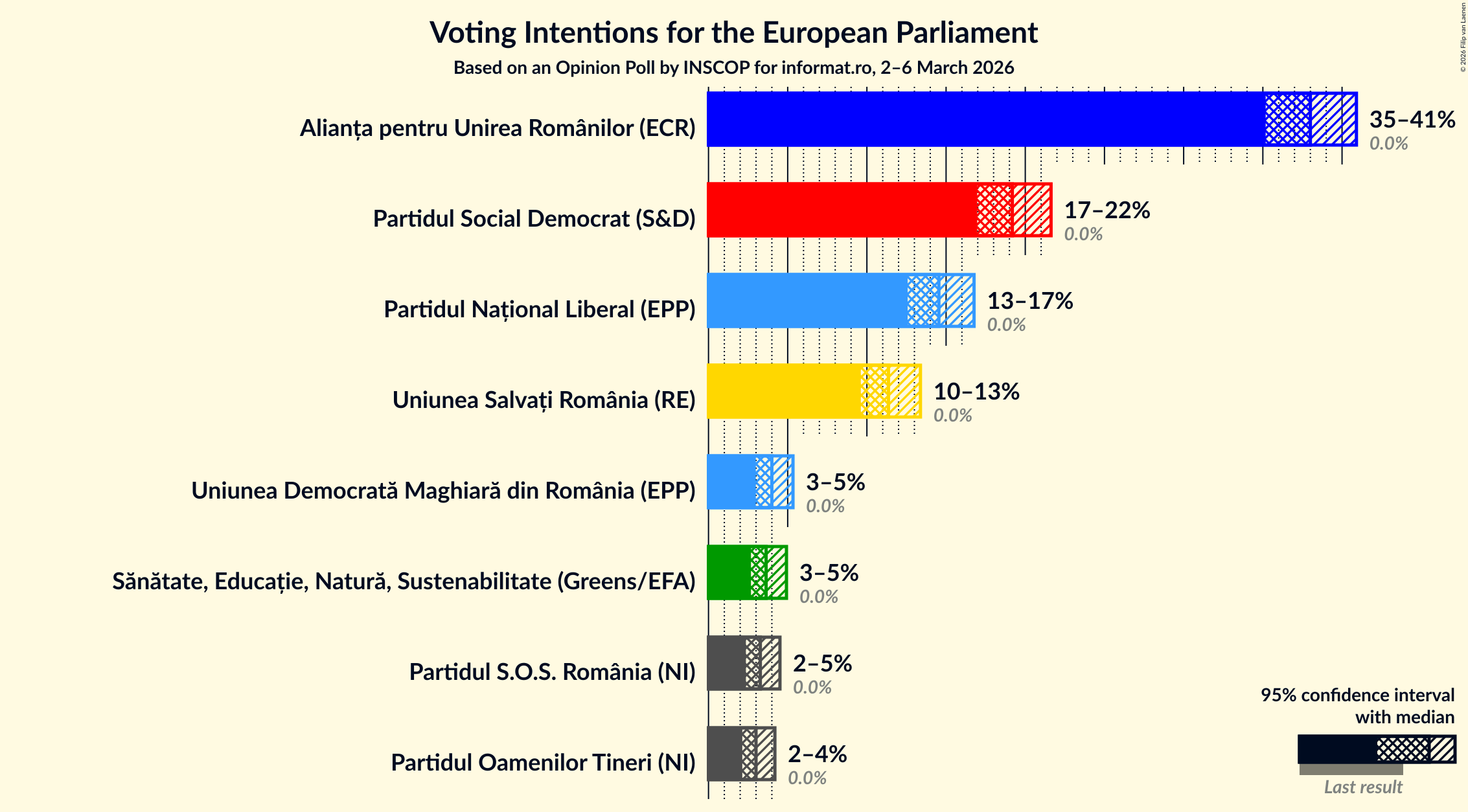 Voting Intentions for the European Parliament

Based on an Opinion Poll by INSCOP for informat.ro, 2–6 March 2026

© 2026 Filip van Laenen

Alianța pentru Unirea Românilor (ECR)
35–41%
0.0%

Partidul Social Democrat (S&D)
17–22%
0.0%

Partidul Național Liberal (EPP)
13–17%
0.0%

Uniunea Salvați România (RE)
10–13%
0.0%

Uniunea Democrată Maghiară din România (EPP)
3–5%
0.0%

Sănătate, Educație, Natură, Sustenabilitate (Greens/EFA)
3–5%
0.0%

Partidul S.O.S. România (NI)
2–5%
0.0%

Partidul Oamenilor Tineri (NI)
2–4%
0.0%

95% confidence interval with median

Last result